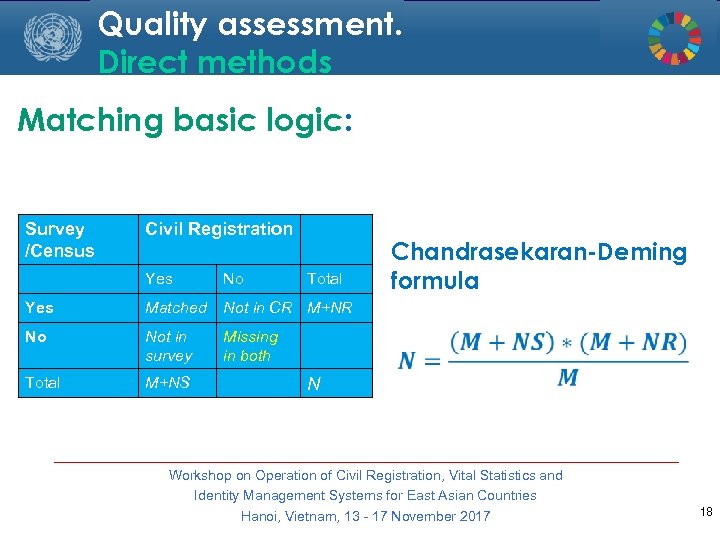 Quality assessment.
Direct methods

Matching basic logic:

| Survey /Census | Civil Registration | | |
|---|---|---|---|
| | Yes | No | Total |
| Yes | Matched | Not in CR | M+NR |
| No | Not in survey | Missing in both | |
| Total | M+NS | | N |

Chandrasekaran-Deming formula

$N = \frac{(M + NS) * (M + NR)}{M}$

Workshop on Operation of Civil Registration, Vital Statistics and Identity Management Systems for East Asian Countries
Hanoi, Vietnam, 13 - 17 November 2017

18